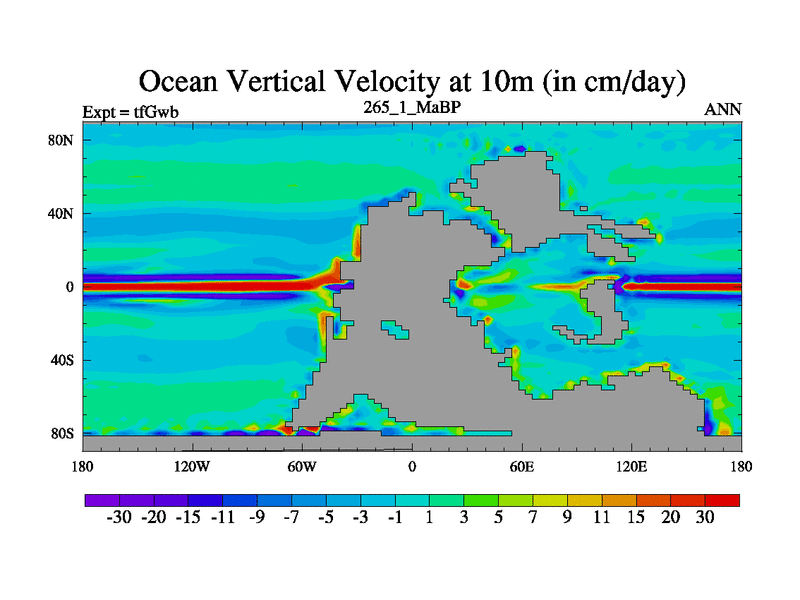 Ocean Vertical Velocity at 10m (in cm/day)

Expt = tfGwb
265_1_MaBP
ANN

80N
40N
0
40S
80S

180
120W
60W
0
60E
120E
180

-30 -20 -15 -11 -9 -7 -5 -3 -1 1 3 5 7 9 11 15 20 30